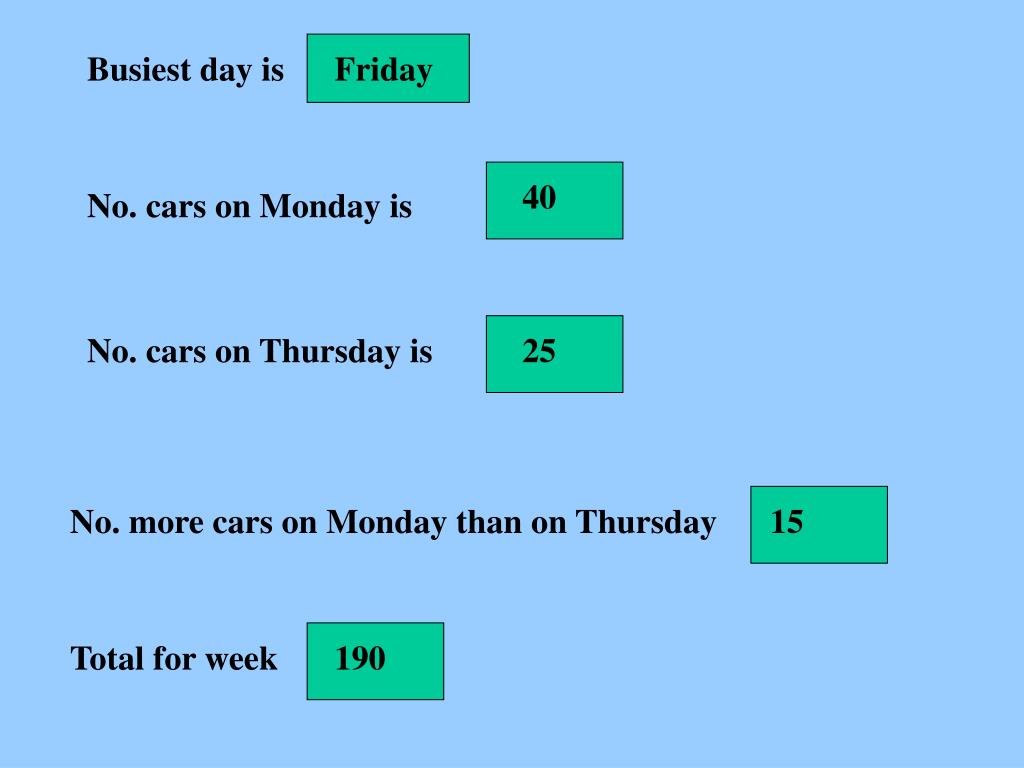 Busiest day is Friday

No. cars on Monday is 40

No. cars on Thursday is 25

No. more cars on Monday than on Thursday 15

Total for week 190